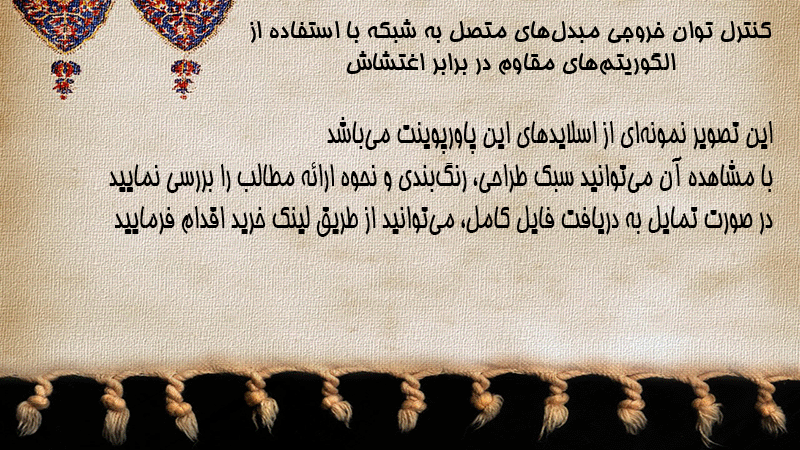 کنترل توان خروجی مبدل‌های متصل به شبکه با استفاده از الگوریتم‌های مقاوم در برابر اغتشاش

این تصویر نمونه‌ای از اسلایدهای این پاورپوینت می‌باشد
با مشاهده آن می‌توانید سبک طراحی، رنگ‌بندی و نحوه ارائه مطالب را بررسی نمایید
در صورت تمایل به دریافت فایل کامل، می‌توانید از طریق لینک خرید اقدام فرمایید